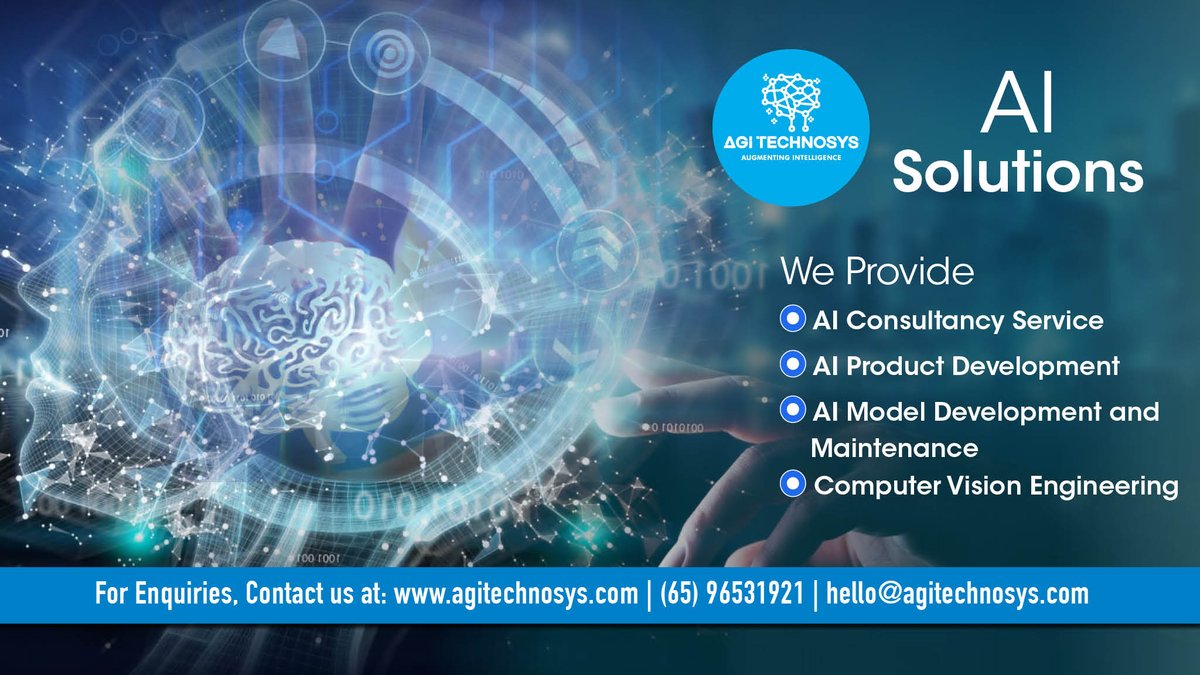 AGI TECHNOSYS
AUGMENTING INTELLIGENCE

AI
Solutions

We Provide
AI Consultancy Service
AI Product Development
AI Model Development and Maintenance
Computer Vision Engineering

For Enquiries, Contact us at: www.agitechnosys.com | (65) 96531921 | hello@agitechnosys.com